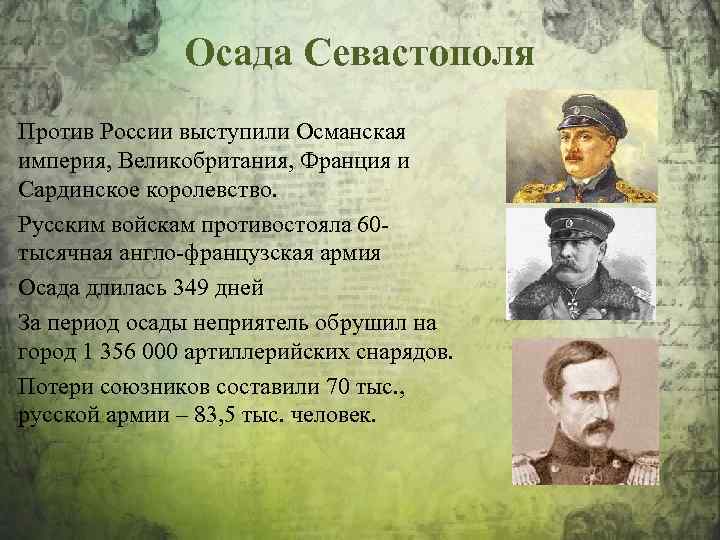 Осада Севастополя

Против России выступили Османская империя, Великобритания, Франция и Сардинское королевство.

Русским войскам противостояла 60-тысячная англо-французская армия

Осада длилась 349 дней

За период осады неприятель обрушил на город 1 356 000 артиллерийских снарядов.

Потери союзников составили 70 тыс., русской армии – 83,5 тыс. человек.